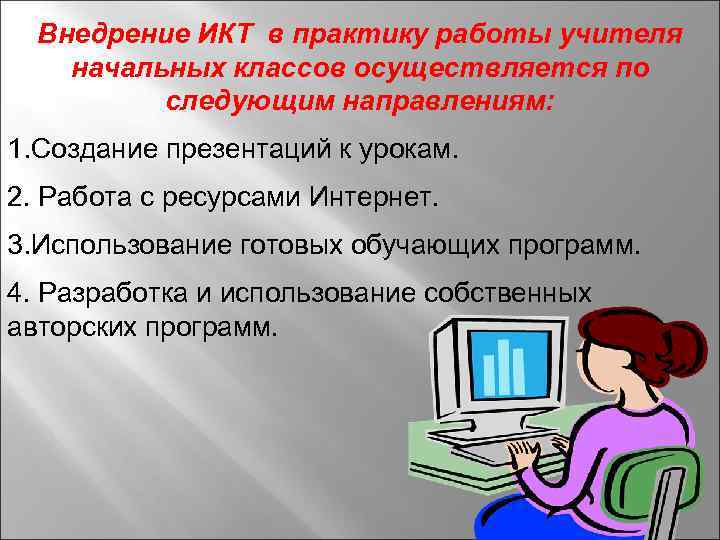 Внедрение ИКТ в практику работы учителя начальных классов осуществляется по следующим направлениям:

1.Создание презентаций к урокам.

2. Работа с ресурсами Интернет.

3.Использование готовых обучающих программ.

4. Разработка и использование собственных авторских программ.